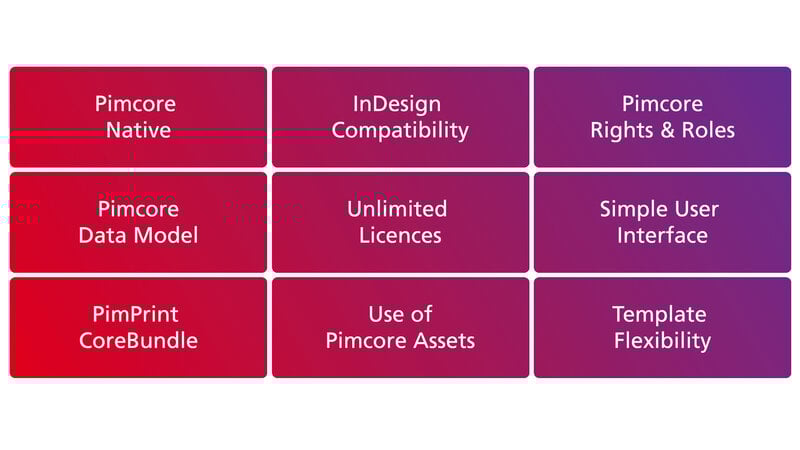 Pimcore Native

InDesign Compatibility

Pimcore Rights & Roles

Pimcore Data Model

Unlimited Licences

Simple User Interface

PimPrint CoreBundle

Use of Pimcore Assets

Template Flexibility